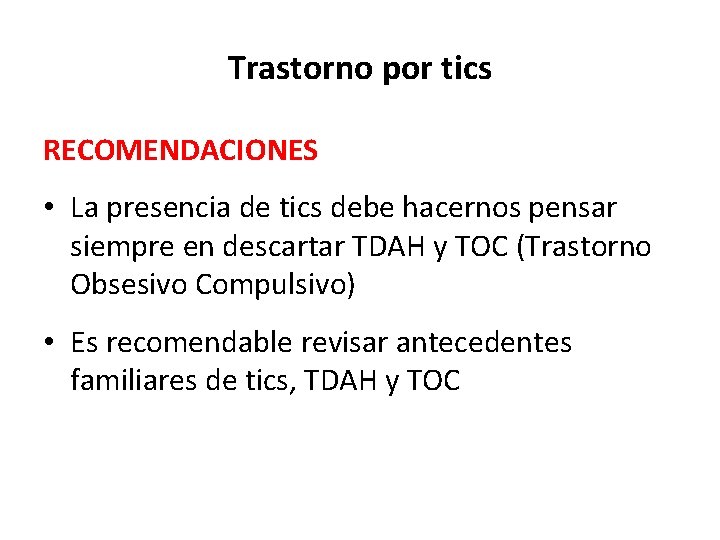 Trastorno por tics

RECOMENDACIONES

• La presencia de tics debe hacernos pensar siempre en descartar TDAH y TOC (Trastorno Obsesivo Compulsivo)

• Es recomendable revisar antecedentes familiares de tics, TDAH y TOC